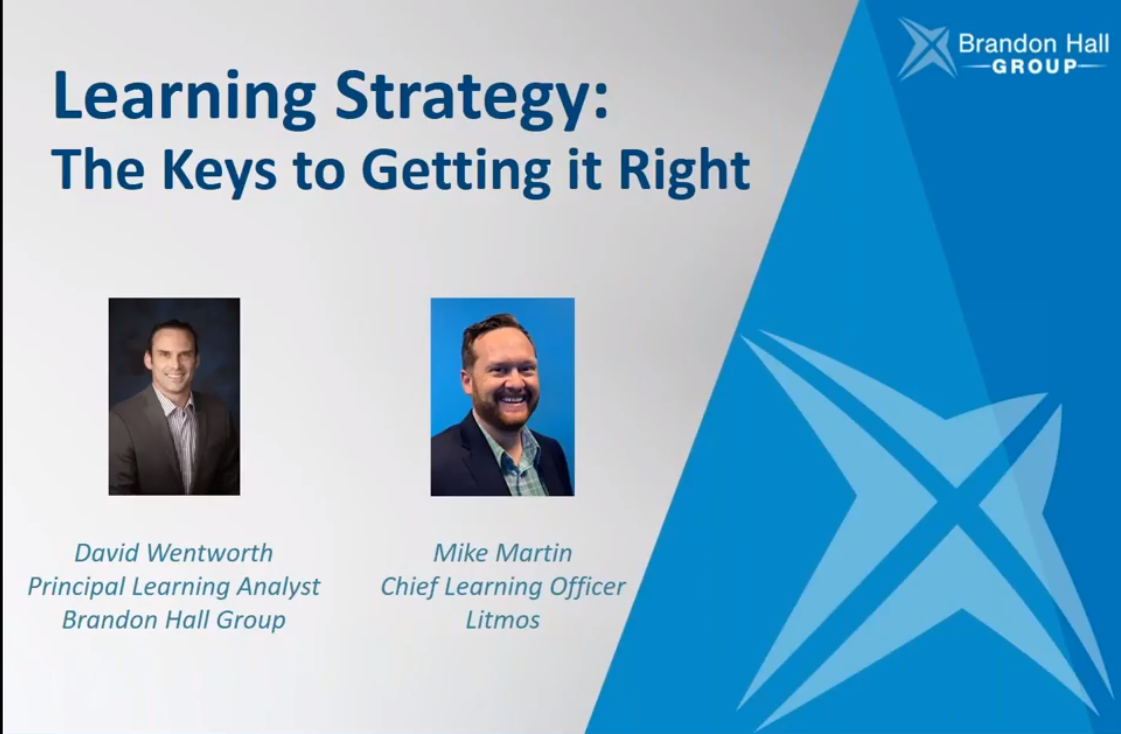 Brandon Hall
GROUP

Learning Strategy:
The Keys to Getting it Right

David Wentworth
Principal Learning Analyst
Brandon Hall Group

Mike Martin
Chief Learning Officer
Litmos